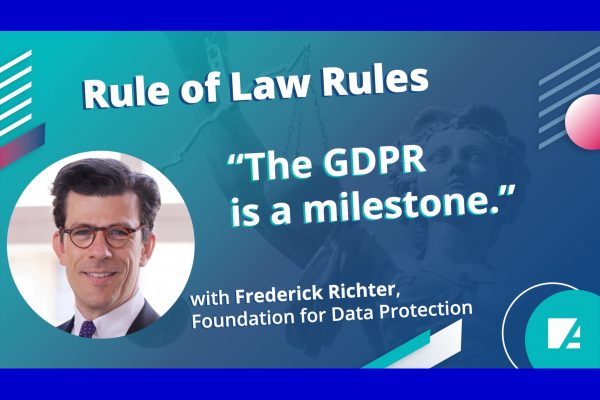 Rule of Law Rules

“The GDPR is a milestone.”

with Frederick Richter, Foundation for Data Protection